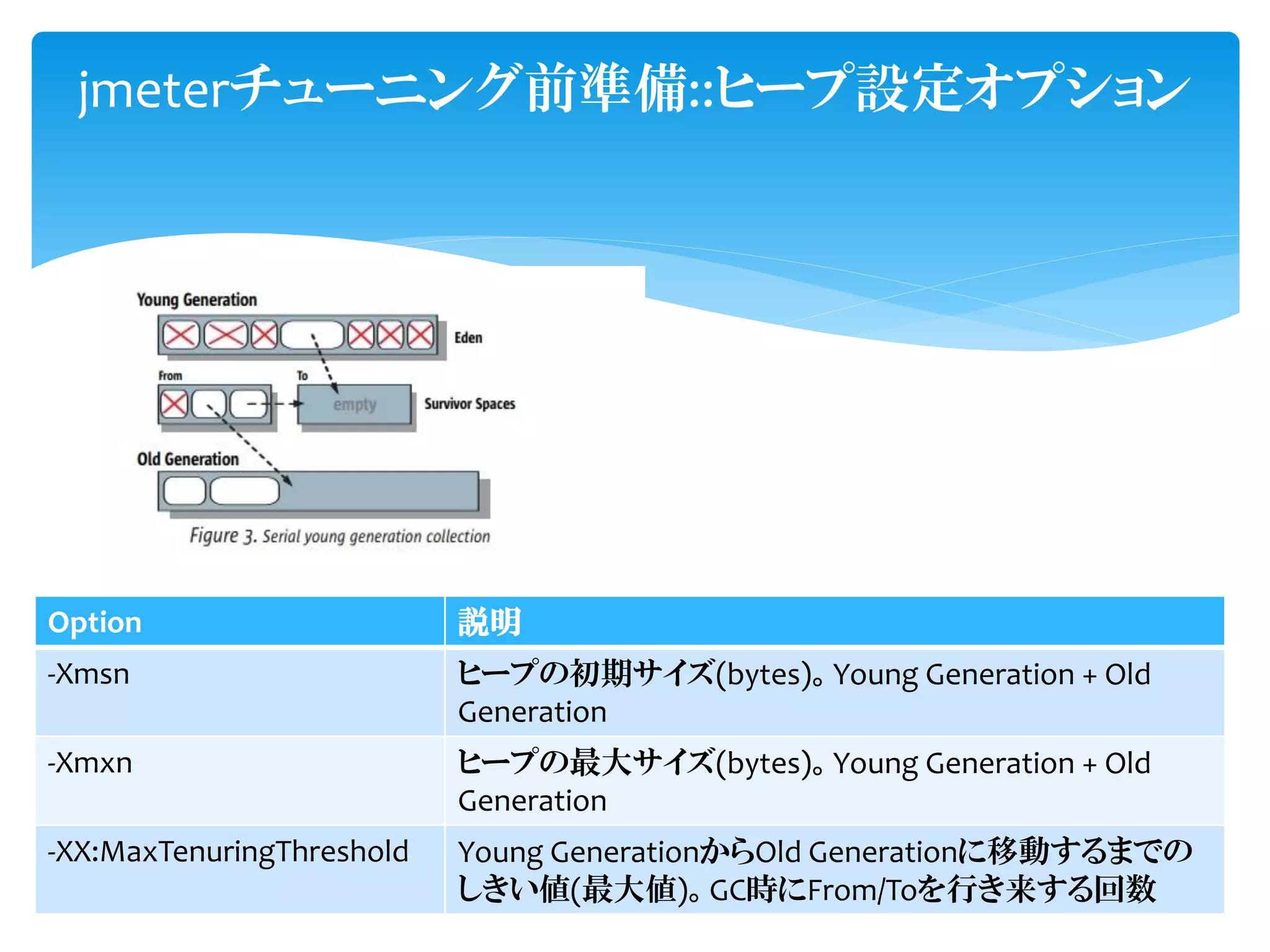 jmeterチューニング前準備::ヒープ設定オプション

Young Generation

Eden

From

To

empty

Survivor Spaces

Old Generation

Figure 3. Serial young generation collection

| Option | 説明 |
|---|---|
| -Xmsn | ヒープの初期サイズ(bytes)。Young Generation + Old Generation |
| -Xmxn | ヒープの最大サイズ(bytes)。Young Generation + Old Generation |
| -XX:MaxTenuringThreshold | Young GenerationからOld Generationに移動するまでのしきい値(最大値)。GC時にFrom/Toを行き来する回数 |